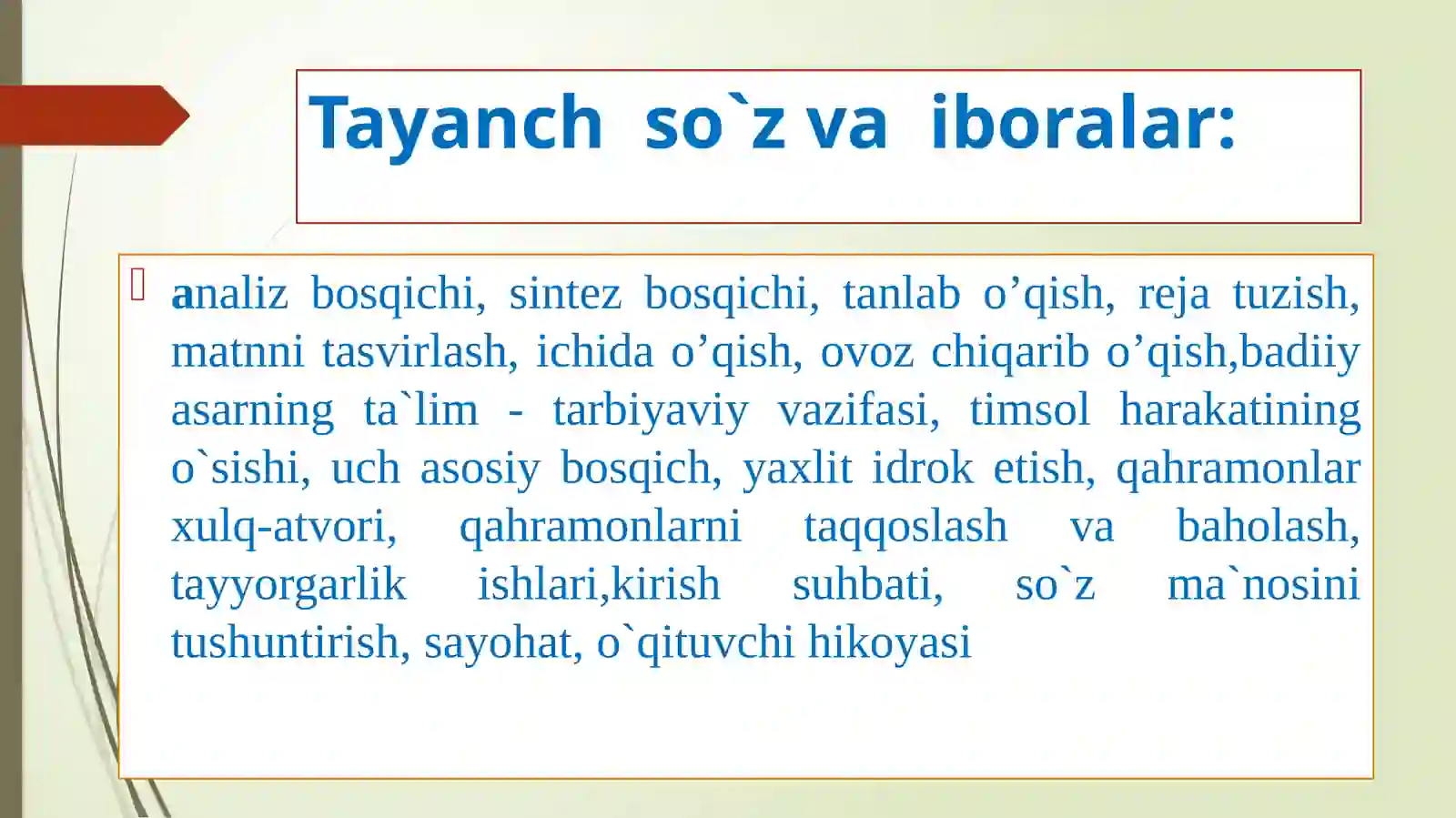 Tayanch so`z va iboralar:

analiz bosqichi, sintez bosqichi, tanlab o’qish, reja tuzish, matnni tasvirlash, ichida o’qish, ovoz chiqarib o’qish,badiiy asarning ta`lim - tarbiyaviy vazifasi, timsol harakatining o`sishi, uch asosiy bosqich, yaxlit idrok etish, qahramonlar xulq-atvori, qahramonlarni taqqoslash va baholash, tayyorgarlik ishlari,kirish suhbati, so`z ma`nosini tushuntirish, sayohat, o`qituvchi hikoyasi